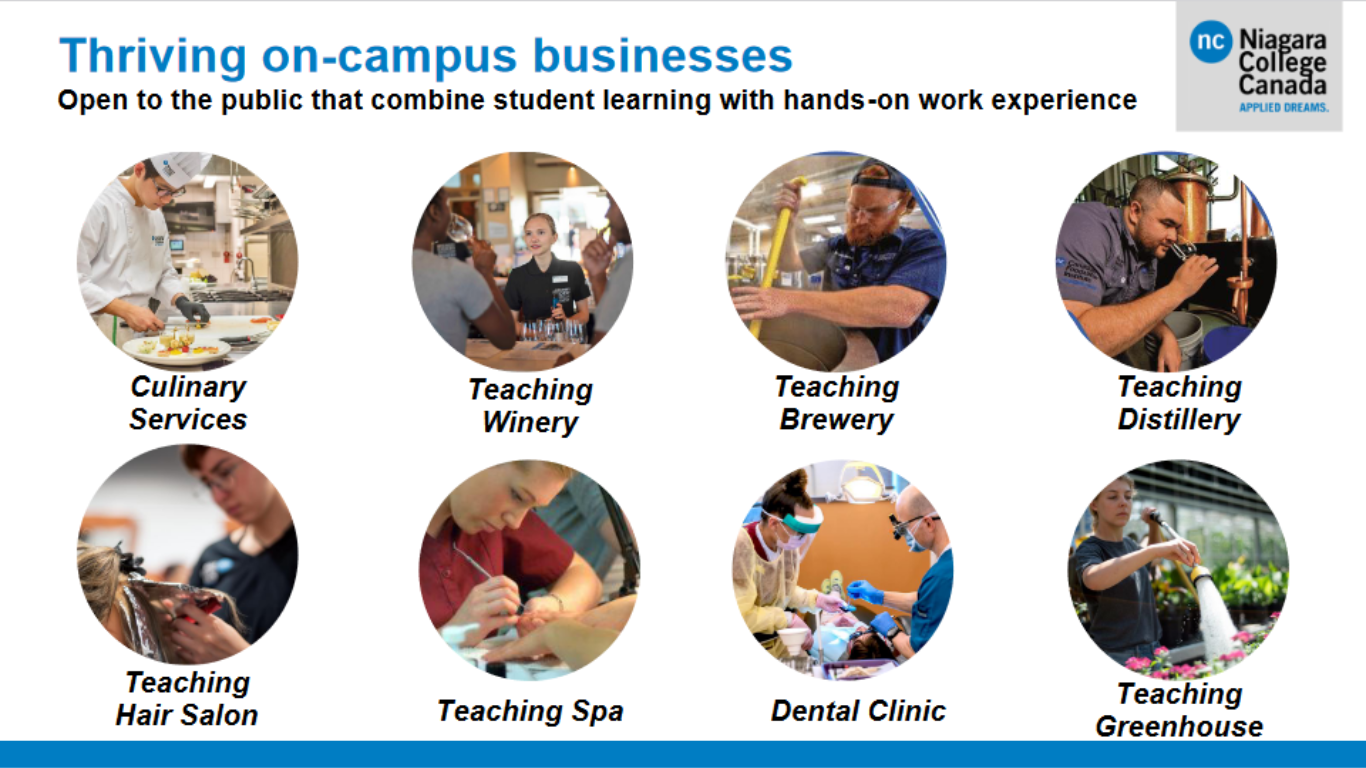 Thriving on-campus businesses
Open to the public that combine student learning with hands-on work experience

nc Niagara College Canada
APPLIED DREAMS.

Culinary Services

Teaching Winery

Teaching Brewery

Teaching Distillery

Teaching Hair Salon

Teaching Spa

Dental Clinic

Teaching Greenhouse